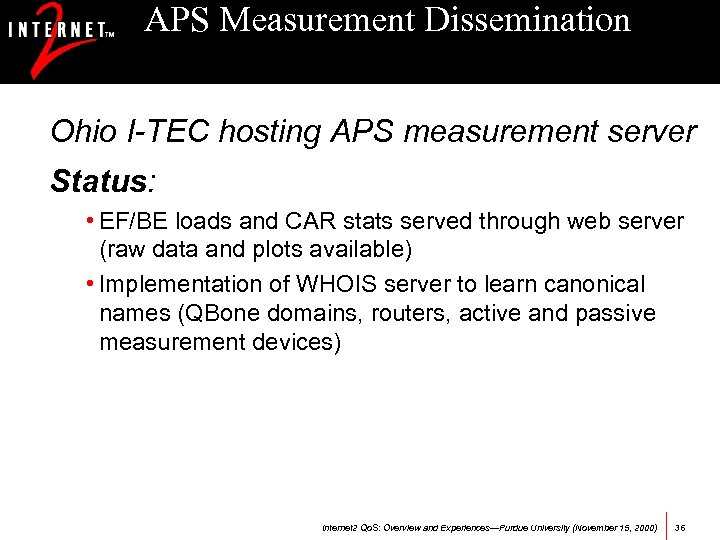 INTERNET™ 2

APS Measurement Dissemination

Ohio I-TEC hosting APS measurement server

Status:

• EF/BE loads and CAR stats served through web server (raw data and plots available)

• Implementation of WHOIS server to learn canonical names (QBone domains, routers, active and passive measurement devices)

Internet2 QoS: Overview and Experiences—Purdue University (November 15, 2000) 36